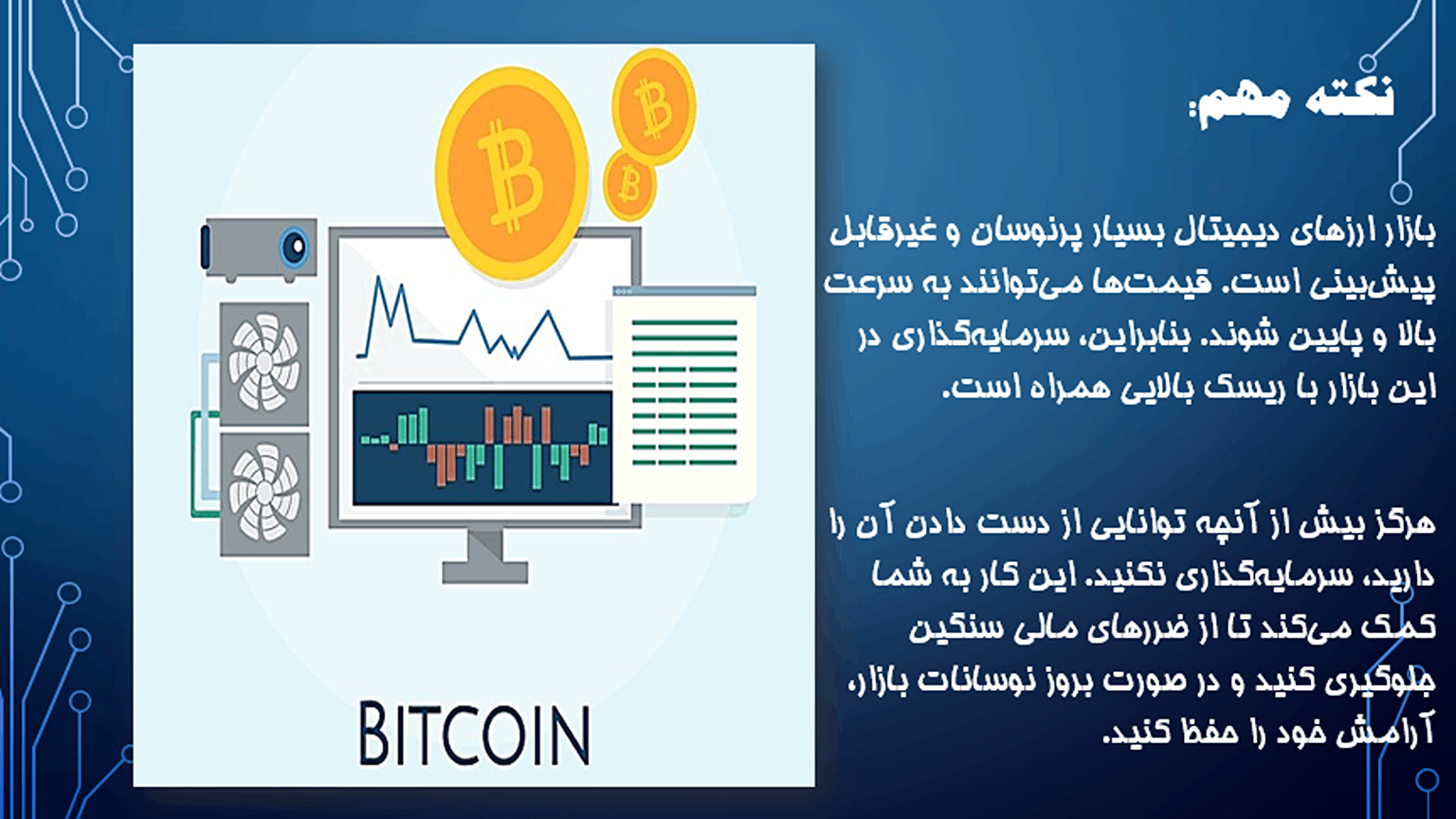 نکته مهم:

بازار ارزهای دیجیتال بسیار پرنوسان و غیرقابل پیش‌بینی است. قیمت‌ها می‌توانند به سرعت بالا و پایین شوند. بنابراین، سرمایه‌گذاری در این بازار با ریسک بالایی همراه است.

هرگز بیش از آنچه توانایی از دست دادن آن را دارید، سرمایه‌گذاری نکنید. این کار به شما کمک می‌کند تا از ضررهای مالی سنگین جلوگیری کنید و در صورت بروز نوسانات بازار، آرامش خود را حفظ کنید.

BITCOIN